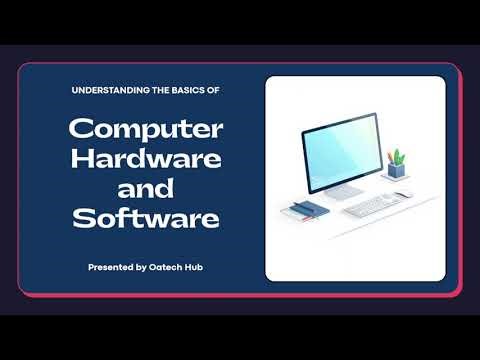 UNDERSTANDING THE BASICS OF

Computer Hardware and Software

Presented by Oatech Hub